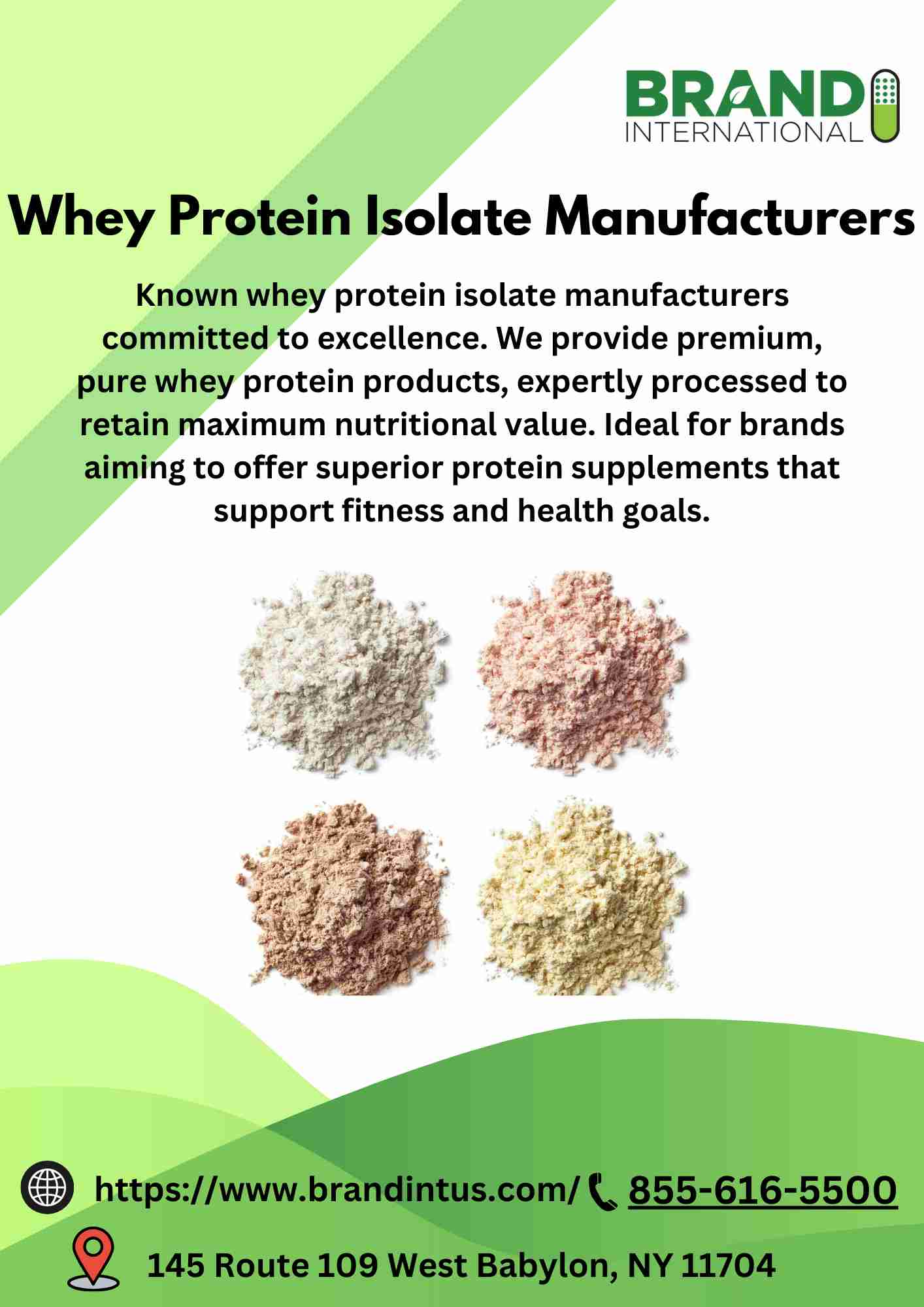 BRAND
INTERNATIONAL

Whey Protein Isolate Manufacturers

Known whey protein isolate manufacturers committed to excellence. We provide premium, pure whey protein products, expertly processed to retain maximum nutritional value. Ideal for brands aiming to offer superior protein supplements that support fitness and health goals.

https://www.brandintus.com/ 855-616-5500

145 Route 109 West Babylon, NY 11704